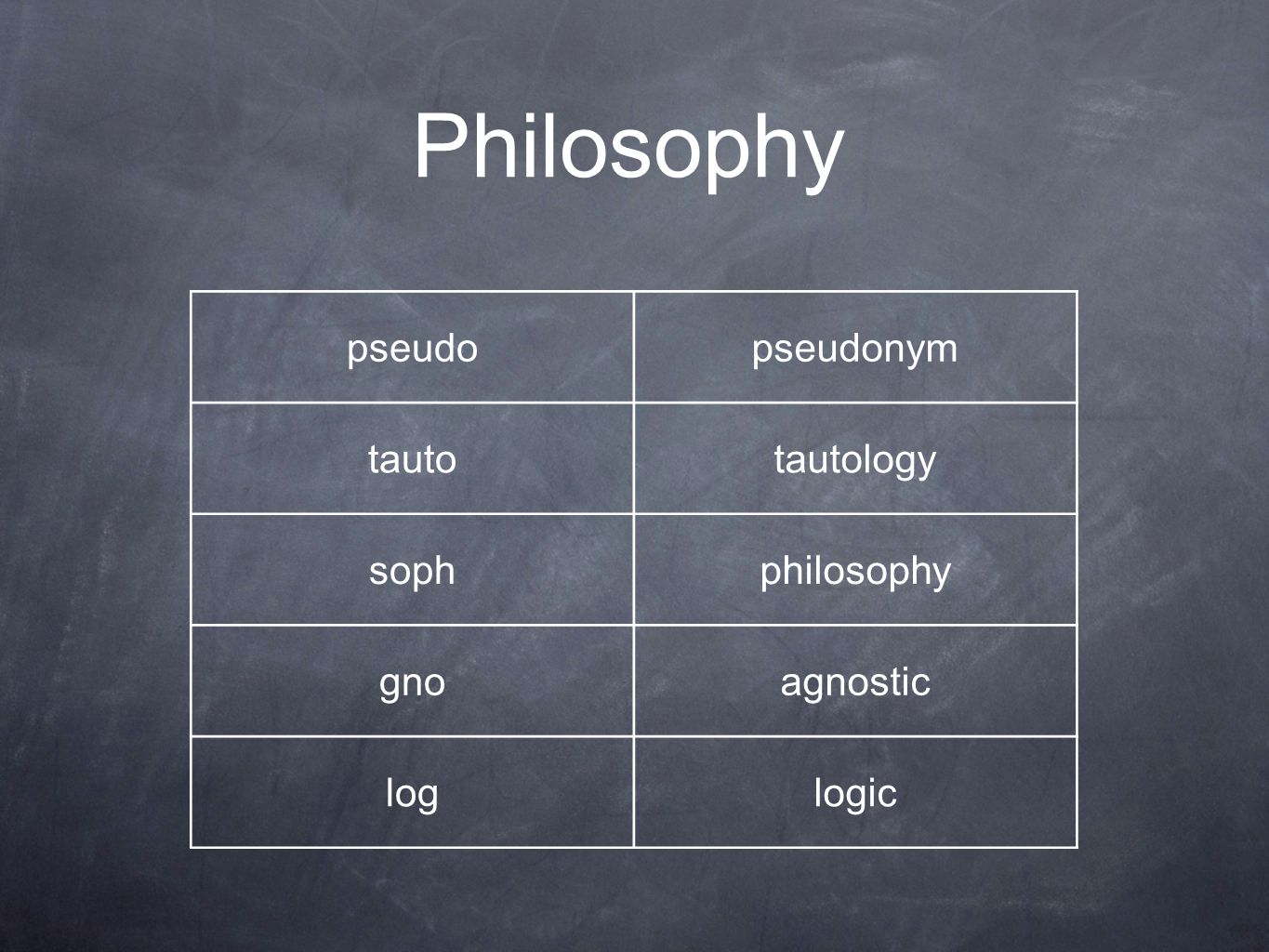 Philosophy

| pseudo | pseudonym |
|---|---|
| tauto | tautology |
| soph | philosophy |
| gno | agnostic |
| log | logic |